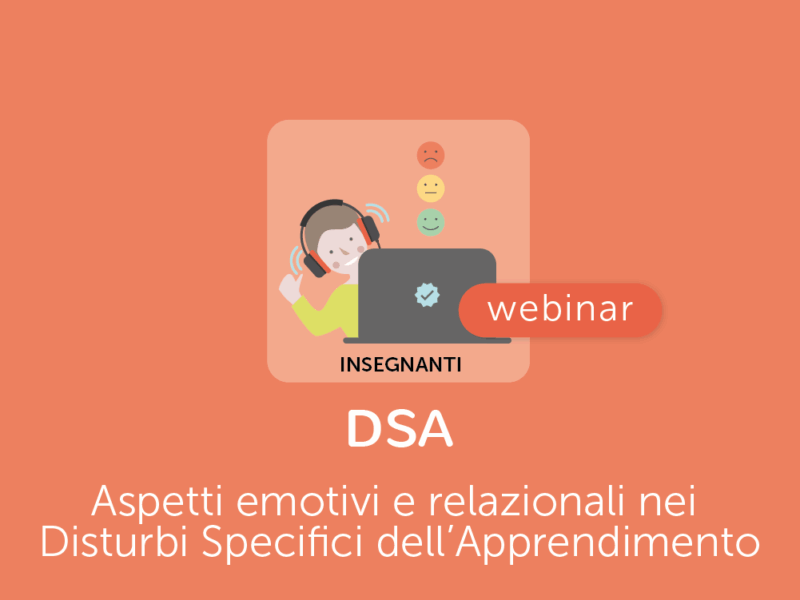 webinar

INSEGNANTI

DSA

Aspetti emotivi e relazionali nei Disturbi Specifici dell’Apprendimento